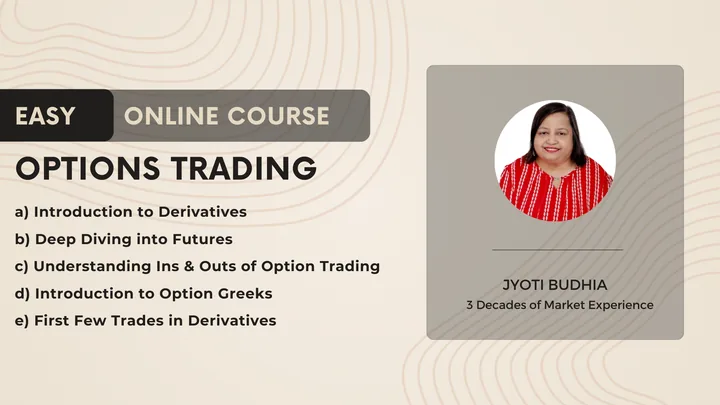 EASY ONLINE COURSE

OPTIONS TRADING

a) Introduction to Derivatives
b) Deep Diving into Futures
c) Understanding Ins & Outs of Option Trading
d) Introduction to Option Greeks
e) First Few Trades in Derivatives

JYOTI BUDHIA
3 Decades of Market Experience